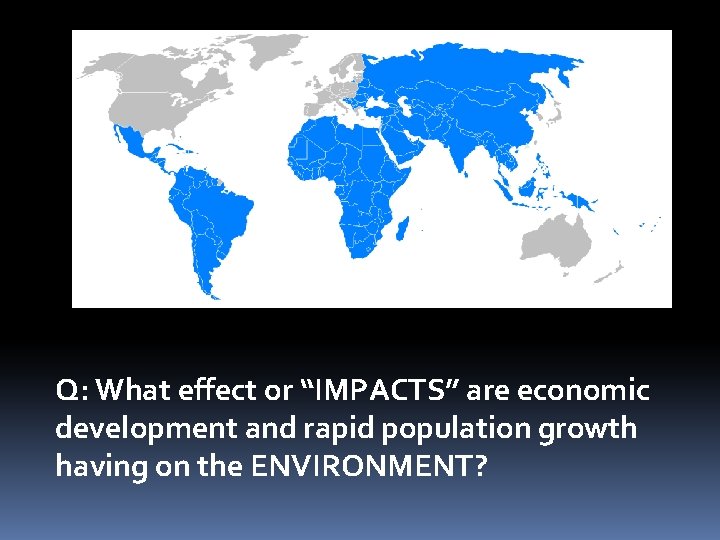 Q: What effect or “IMPACTS” are economic development and rapid population growth having on the ENVIRONMENT?